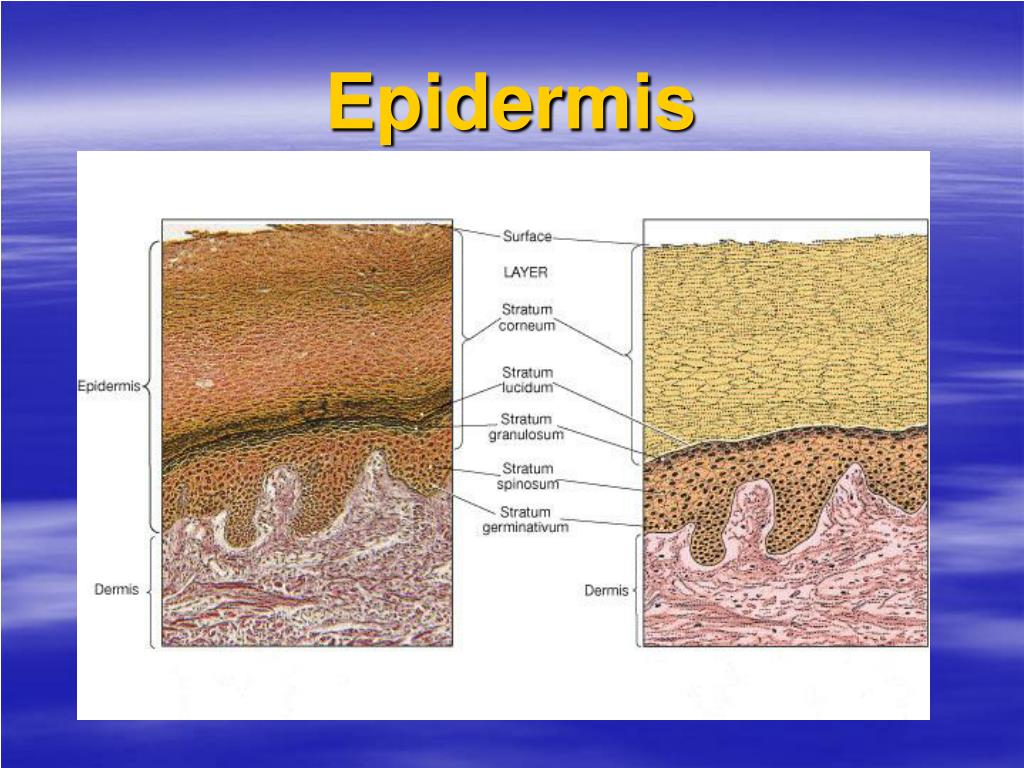 Epidermis

Epidermis

Dermis

Surface

LAYER

Stratum corneum

Stratum lucidum

Stratum granulosum

Stratum spinosum

Stratum germinativum

Dermis